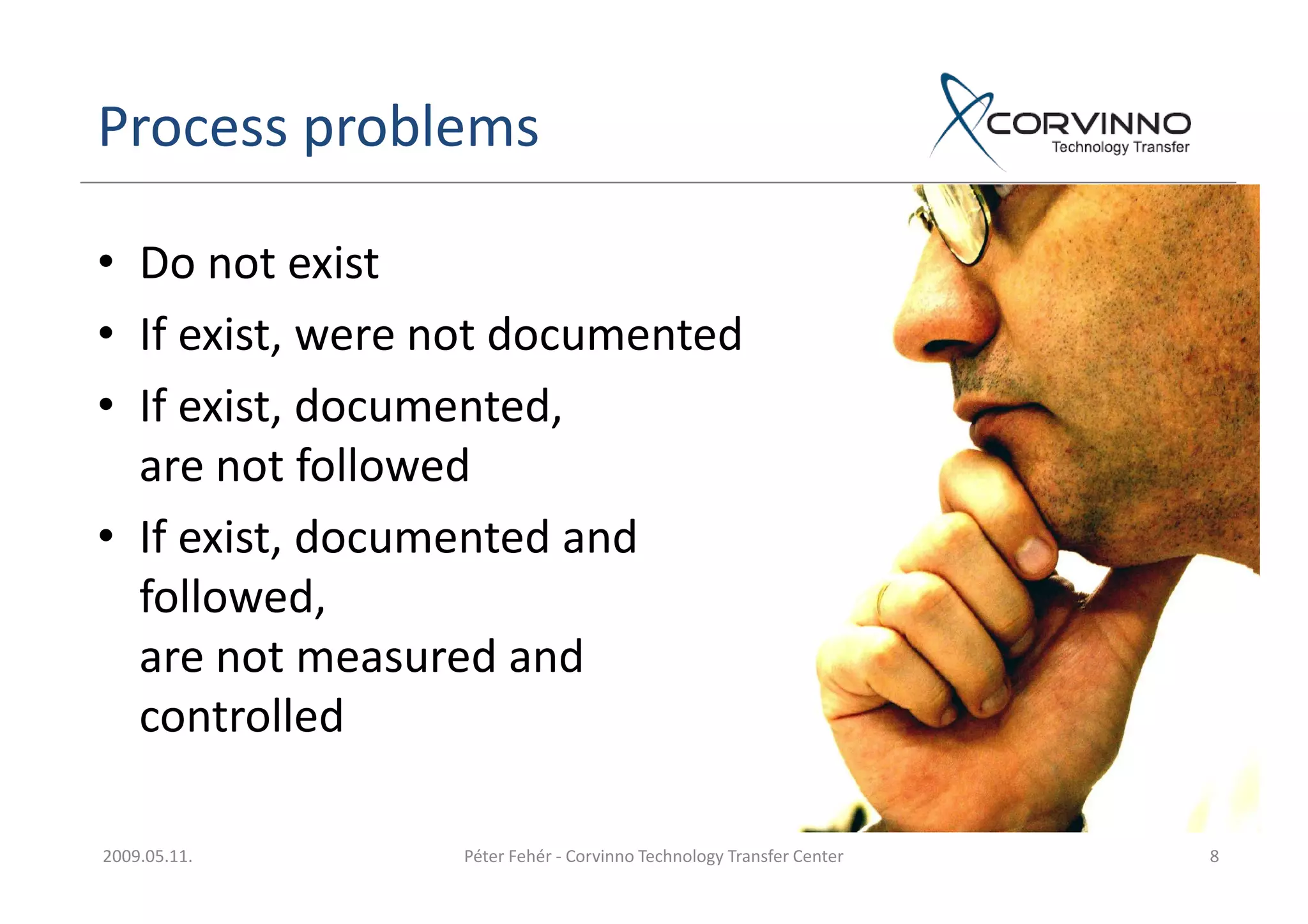 Process problems

CORVINNO
Technology Transfer

• Do not exist
• If exist, were not documented
• If exist, documented, are not followed
• If exist, documented and followed, are not measured and controlled

2009.05.11.
Péter Fehér - Corvinno Technology Transfer Center
8